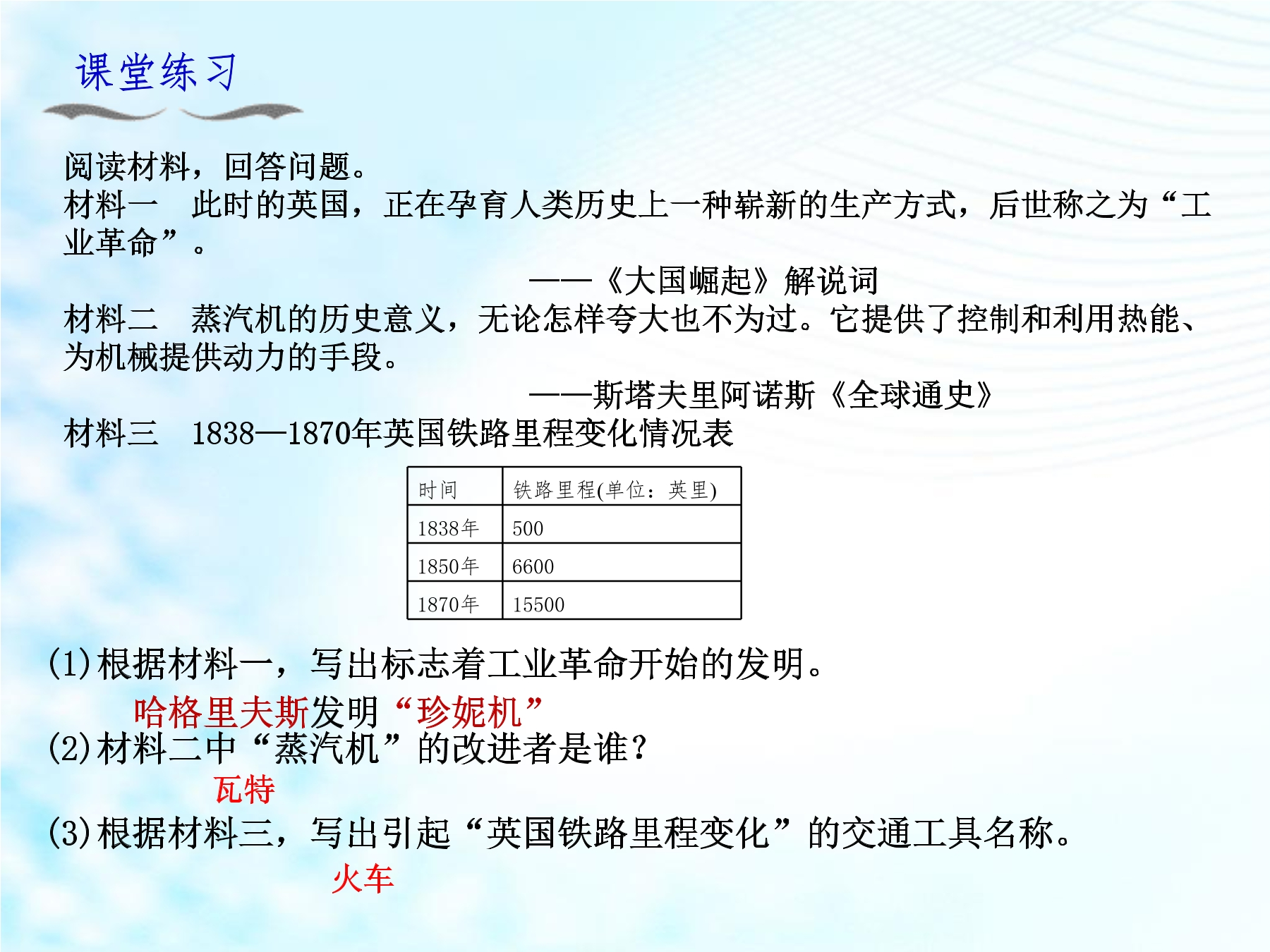 课堂练习

阅读材料，回答问题。
材料一　此时的英国，正在孕育人类历史上一种崭新的生产方式，后世称之为“工业革命”。
——《大国崛起》解说词
材料二　蒸汽机的历史意义，无论怎样夸大也不为过。它提供了控制和利用热能、为机械提供动力的手段。
——斯塔夫里阿诺斯《全球通史》
材料三　1838—1870年英国铁路里程变化情况表

| 时间 | 铁路里程(单位：英里) |
|---|---|
| 1838年 | 500 |
| 1850年 | 6600 |
| 1870年 | 15500 |

(1)根据材料一，写出标志着工业革命开始的发明。
哈格里夫斯发明“珍妮机”
(2)材料二中“蒸汽机”的改进者是谁？
瓦特
(3)根据材料三，写出引起“英国铁路里程变化”的交通工具名称。
火车